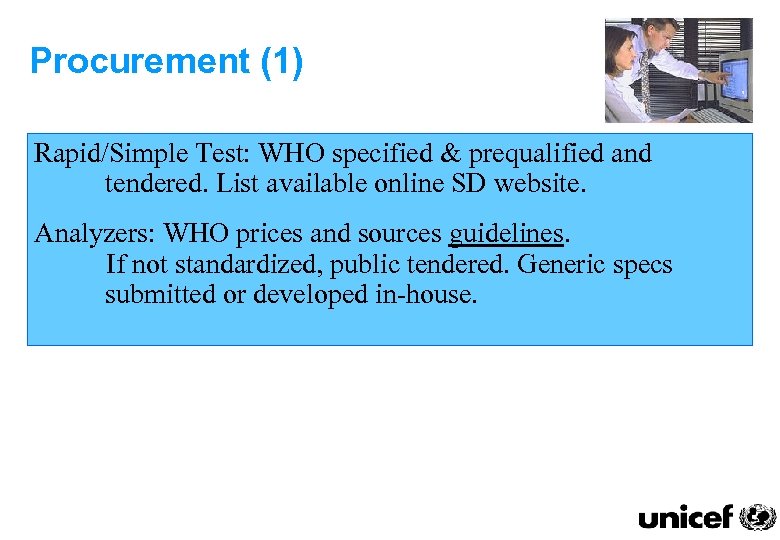 Procurement (1)

Rapid/Simple Test: WHO specified & prequalified and tendered. List available online SD website.

Analyzers: WHO prices and sources guidelines. If not standardized, public tendered. Generic specs submitted or developed in-house.

unicef